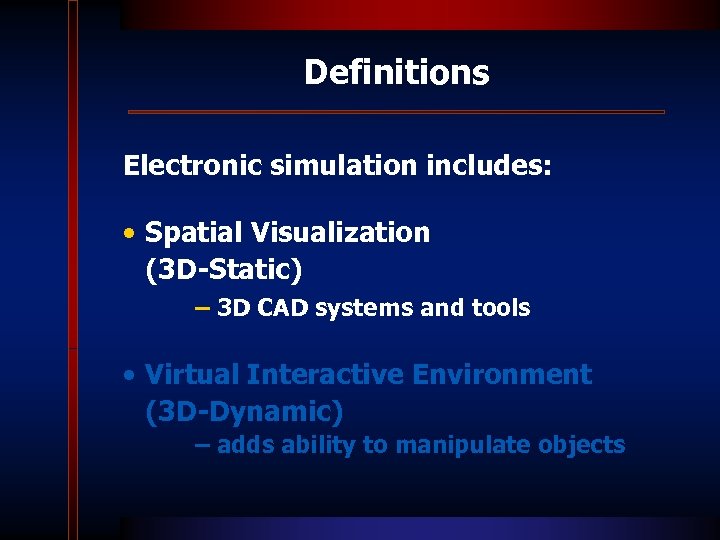 Definitions

Electronic simulation includes:

• Spatial Visualization (3D-Static)

– 3D CAD systems and tools

• Virtual Interactive Environment (3D-Dynamic)

– adds ability to manipulate objects